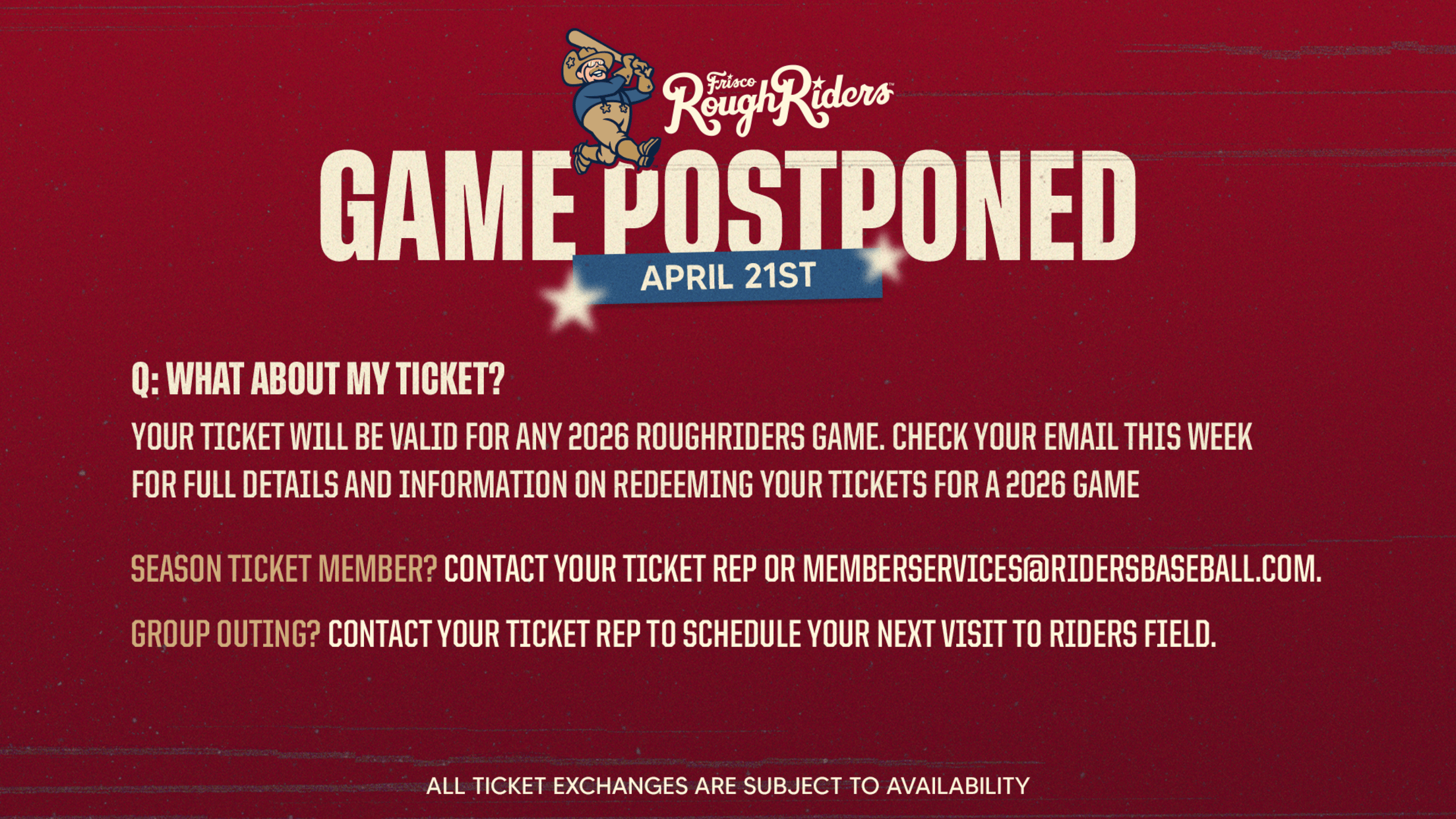 Frisco RoughRiders

GAME POSTPONED

APRIL 21ST

Q: WHAT ABOUT MY TICKET?

YOUR TICKET WILL BE VALID FOR ANY 2026 ROUGHRIDERS GAME. CHECK YOUR EMAIL THIS WEEK FOR FULL DETAILS AND INFORMATION ON REDEEMING YOUR TICKETS FOR A 2026 GAME

SEASON TICKET MEMBER? CONTACT YOUR TICKET REP OR MEMBERSERVICES@RIDERSBASEBALL.COM.

GROUP OUTING? CONTACT YOUR TICKET REP TO SCHEDULE YOUR NEXT VISIT TO RIDERS FIELD.

ALL TICKET EXCHANGES ARE SUBJECT TO AVAILABILITY